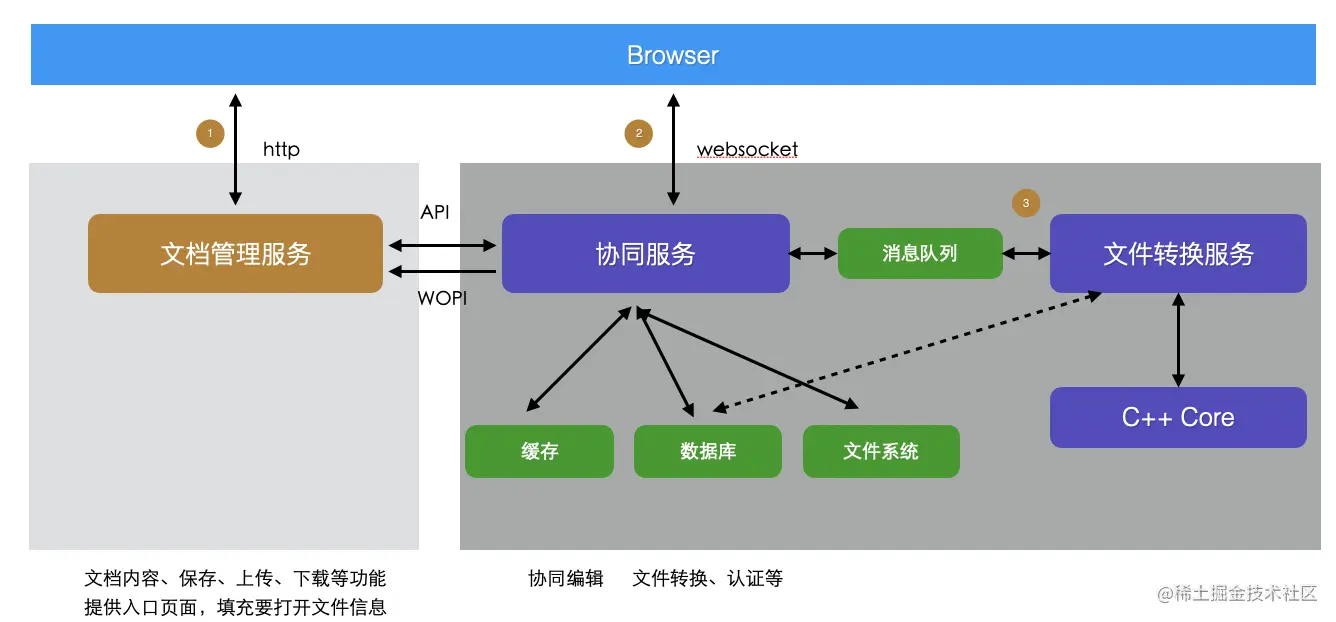 Browser

1 http

2 websocket

3

文档管理服务

API

WOPI

协同服务

消息队列

文件转换服务

C++ Core

缓存

数据库

文件系统

文档内容、保存、上传、下载等功能
提供入口页面，填充要打开文件信息

协同编辑 文件转换、认证等

@稀土掘金技术社区